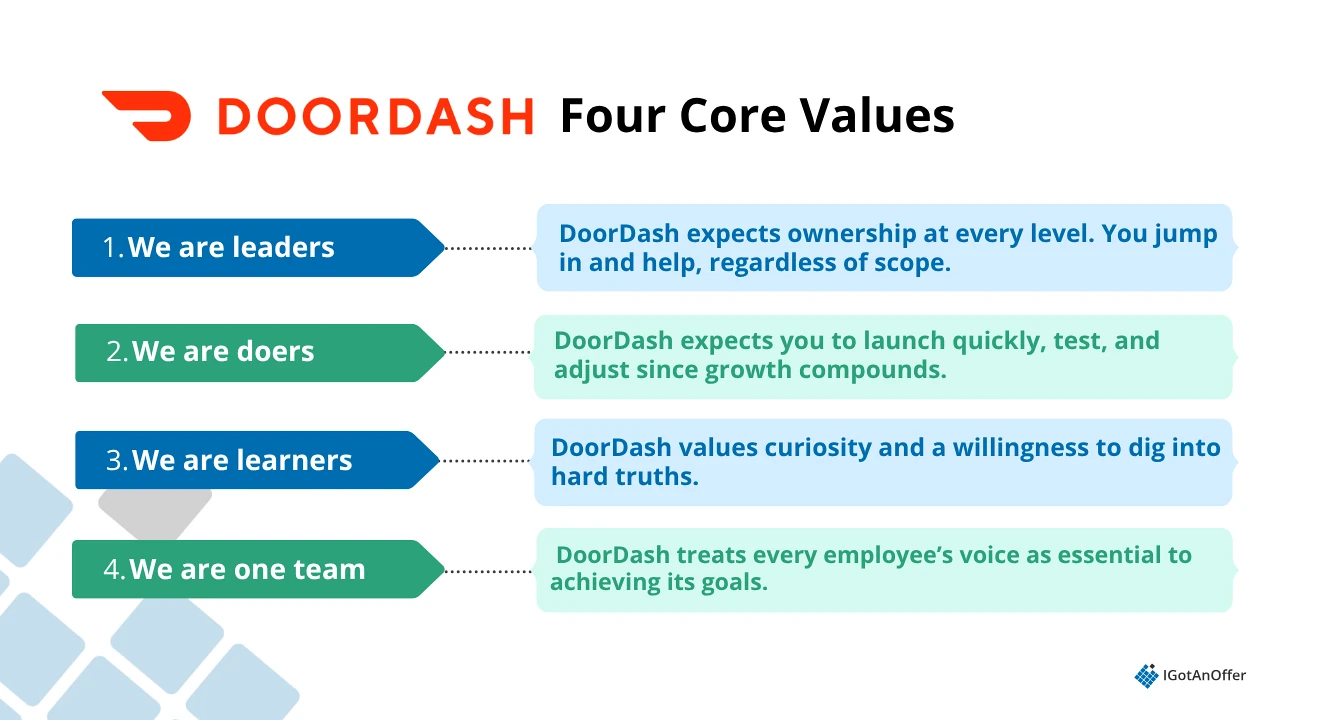 DOORDASH Four Core Values

1. We are leaders

DoorDash expects ownership at every level. You jump in and help, regardless of scope.

2. We are doers

DoorDash expects you to launch quickly, test, and adjust since growth compounds.

3. We are learners

DoorDash values curiosity and a willingness to dig into hard truths.

4. We are one team

DoorDash treats every employee's voice as essential to achieving its goals.

IGotAnOffer